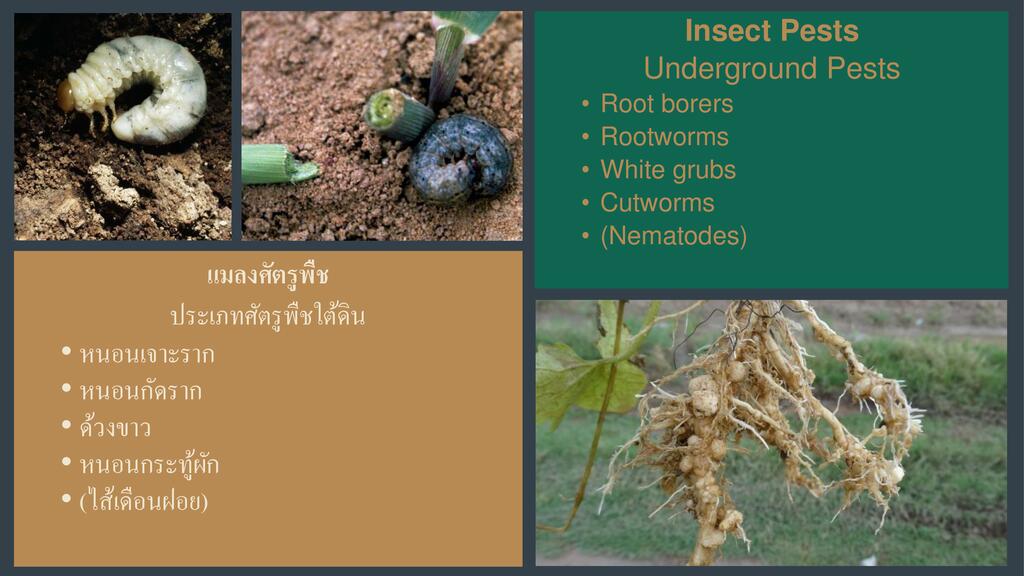 Insect Pests
Underground Pests
• Root borers
• Rootworms
• White grubs
• Cutworms
• (Nematodes)

แมลงศัตรูพืช
ประเภทศัตรูพืชใต้ดิน
• หนอนเจาะราก
• หนอนกัดราก
• ด้วงขาว
• หนอนกระทู้ผัก
• (ไส้เดือนฝอย)